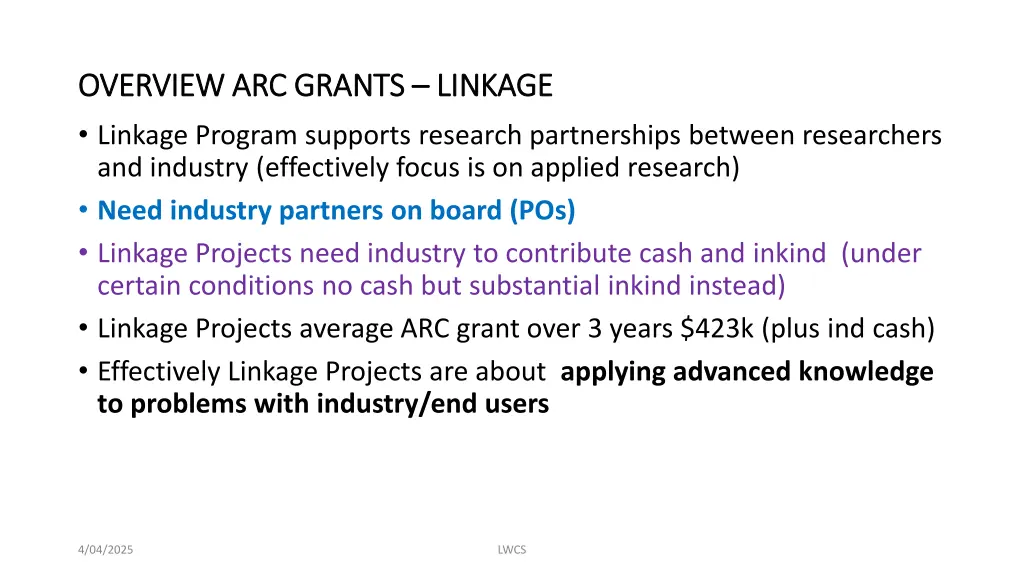 OVERVIEW ARC GRANTS – LINKAGE

• Linkage Program supports research partnerships between researchers and industry (effectively focus is on applied research)
• Need industry partners on board (POs)
• Linkage Projects need industry to contribute cash and inkind (under certain conditions no cash but substantial inkind instead)
• Linkage Projects average ARC grant over 3 years \$423k (plus ind cash)
• Effectively Linkage Projects are about applying advanced knowledge to problems with industry/end users

4/04/2025

LWCS